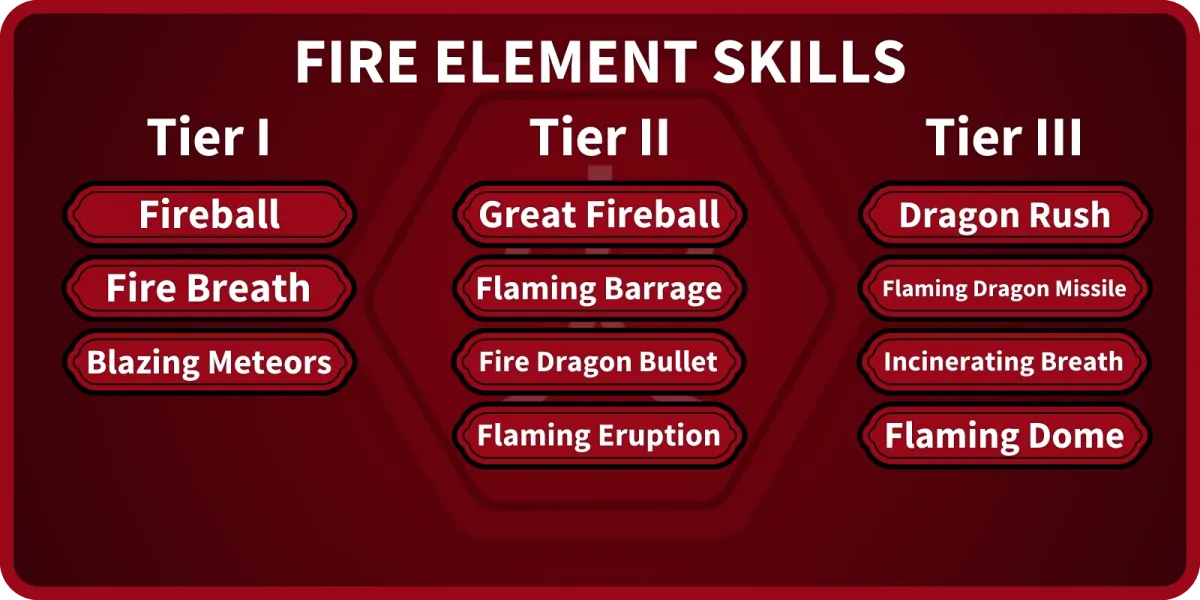 FIRE ELEMENT SKILLS

Tier I

Fireball

Fire Breath

Blazing Meteors

Tier II

Great Fireball

Flaming Barrage

Fire Dragon Bullet

Flaming Eruption

Tier III

Dragon Rush

Flaming Dragon Missile

Incinerating Breath

Flaming Dome